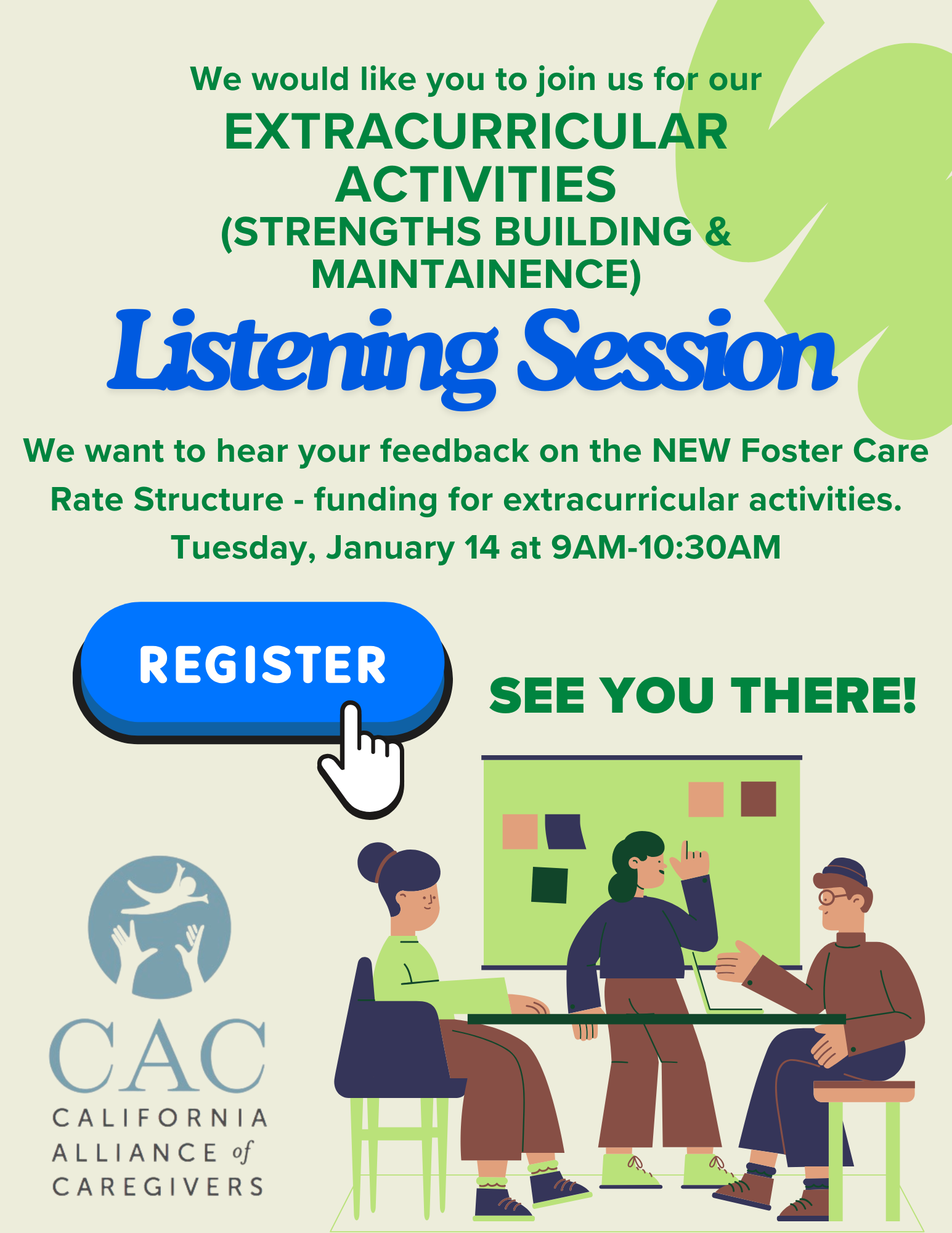 We would like you to join us for our

EXTRACURRICULAR ACTIVITIES

(STRENGTHS BUILDING & MAINTAINENCE)

Listening Session

We want to hear your feedback on the NEW Foster Care Rate Structure - funding for extracurricular activities.

Tuesday, January 14 at 9AM-10:30AM

REGISTER

SEE YOU THERE!

CAC

CALIFORNIA ALLIANCE of CAREGIVERS